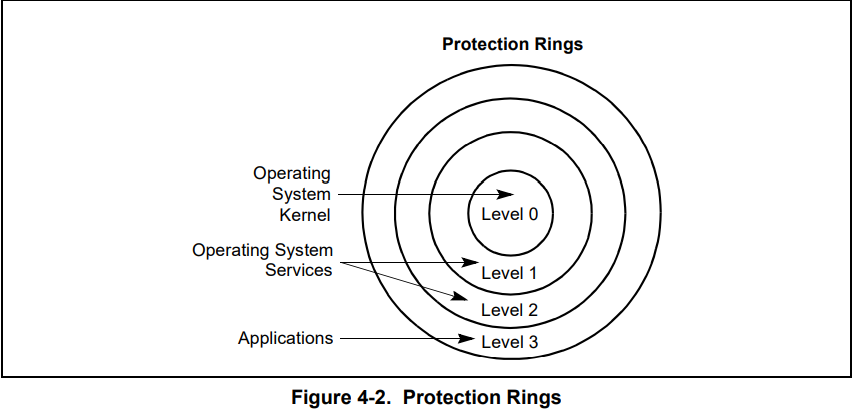 Protection Rings

Operating System Kernel

Level 0

Operating System Services

Level 1

Level 2

Applications

Level 3

Figure 4-2. Protection Rings